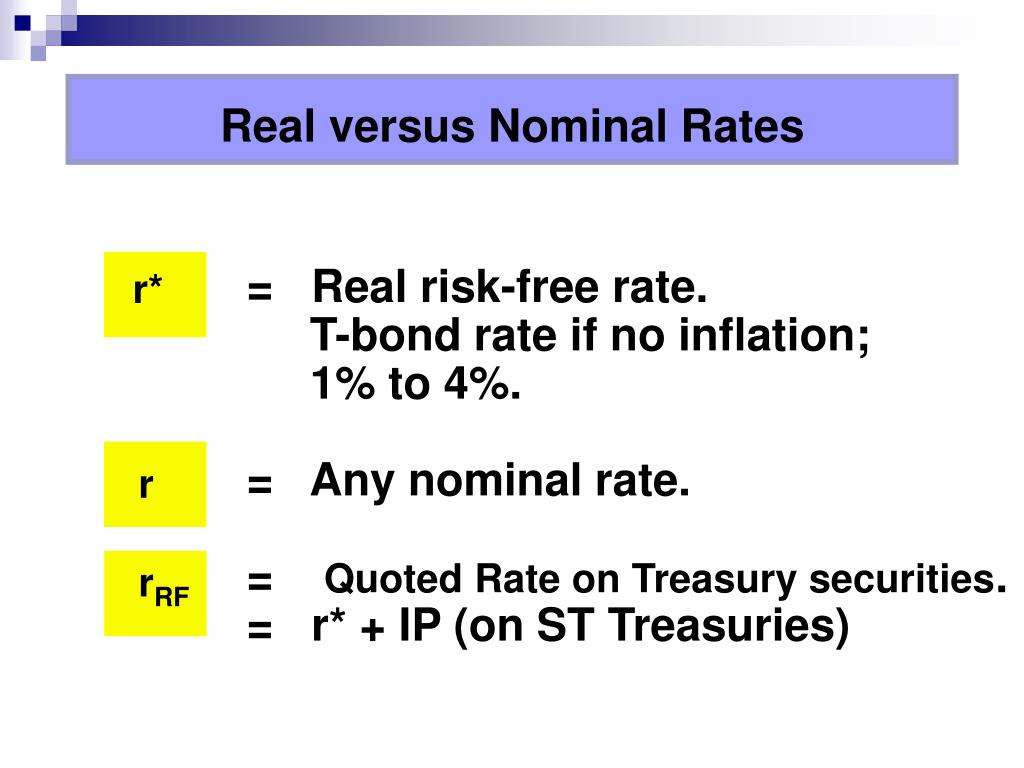 Real versus Nominal Rates

r* = Real risk-free rate. T-bond rate if no inflation; 1% to 4%.

r = Any nominal rate.

$r_{RF}$ = Quoted Rate on Treasury securities.
= r* + IP (on ST Treasuries)